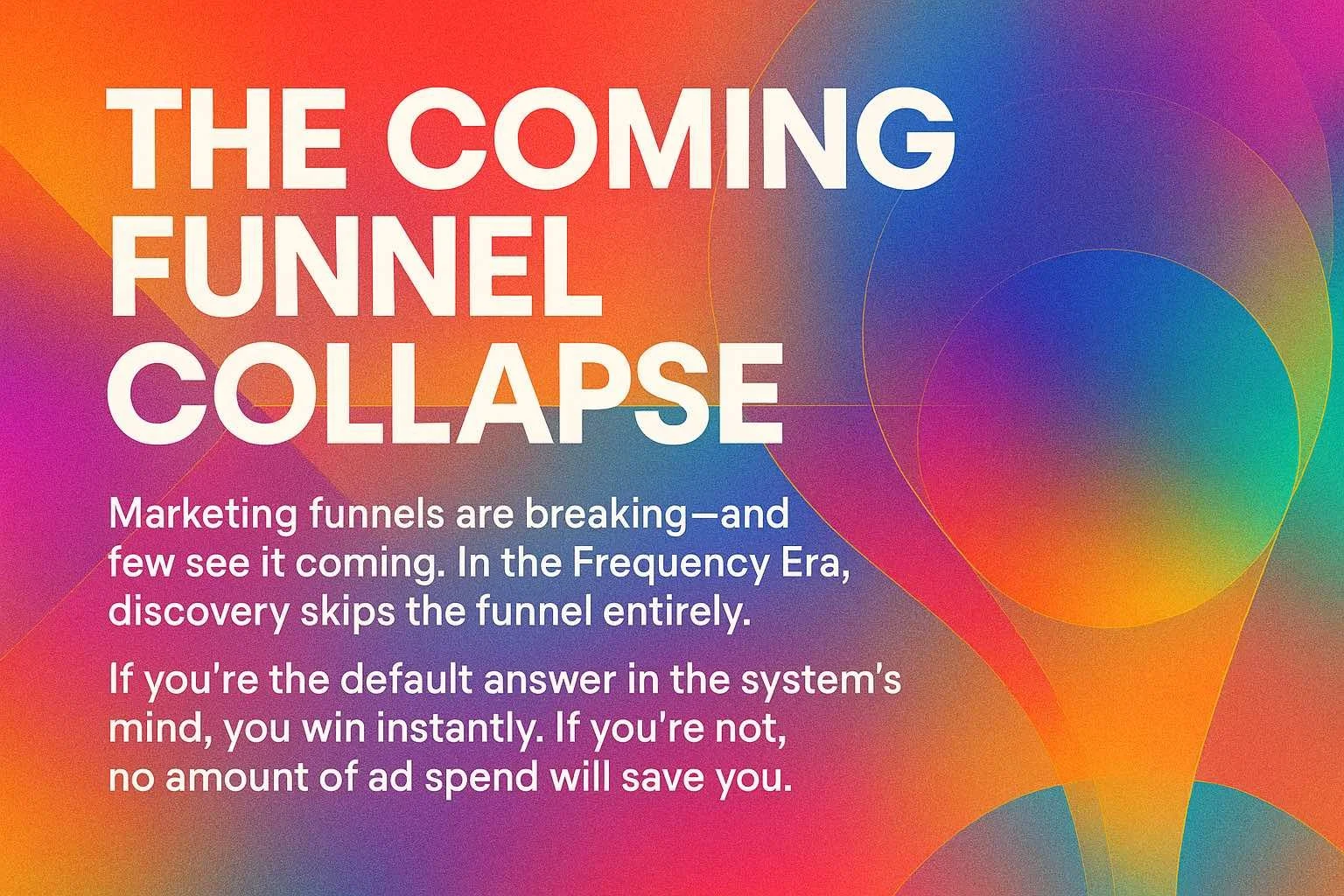 THE COMING FUNNEL COLLAPSE

Marketing funnels are breaking—and few see it coming. In the Frequency Era, discovery skips the funnel entirely.

If you're the default answer in the system's mind, you win instantly. If you're not, no amount of ad spend will save you.